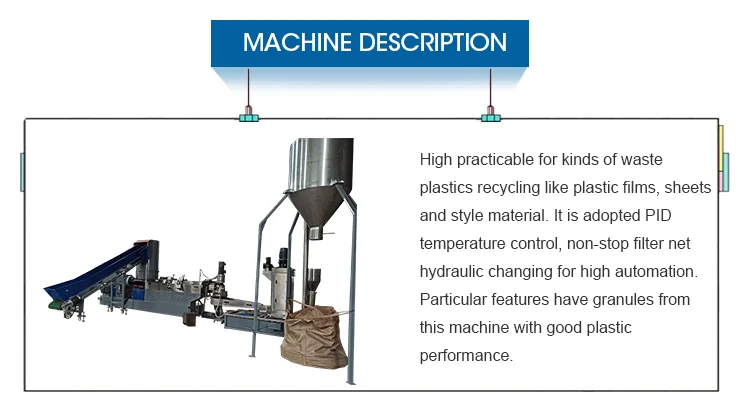 MACHINE DESCRIPTION

High practicable for kinds of waste plastics recycling like plastic films, sheets and style material. It is adopted PID temperature control, non-stop filter net hydraulic changing for high automation. Particular features have granules from this machine with good plastic performance.